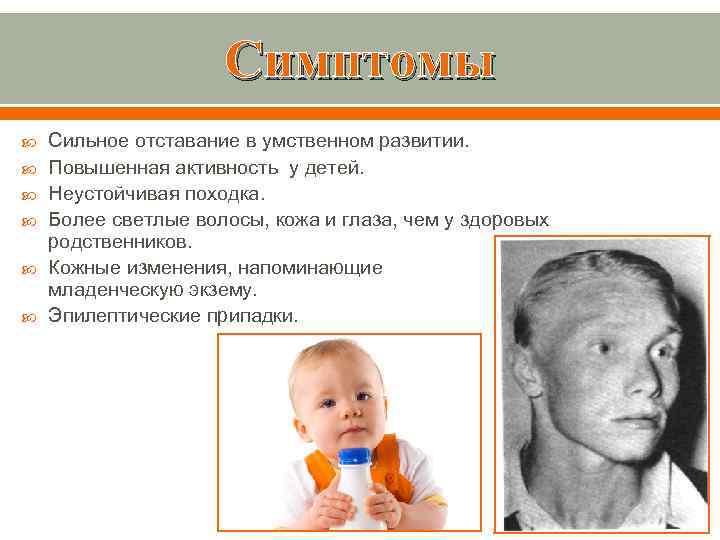 Симптомы

Сильное отставание в умственном развитии.

Повышенная активность у детей.

Неустойчивая походка.

Более светлые волосы, кожа и глаза, чем у здоровых родственников.

Кожные изменения, напоминающие младенческую экзему.

Эпилептические припадки.